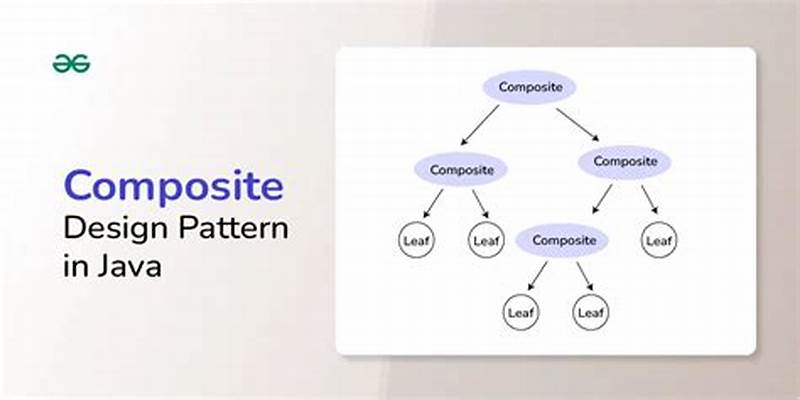 Composite
Design Pattern in Java

Composite
Composite
Composite
Leaf
Leaf
Composite
Leaf
Leaf
Leaf